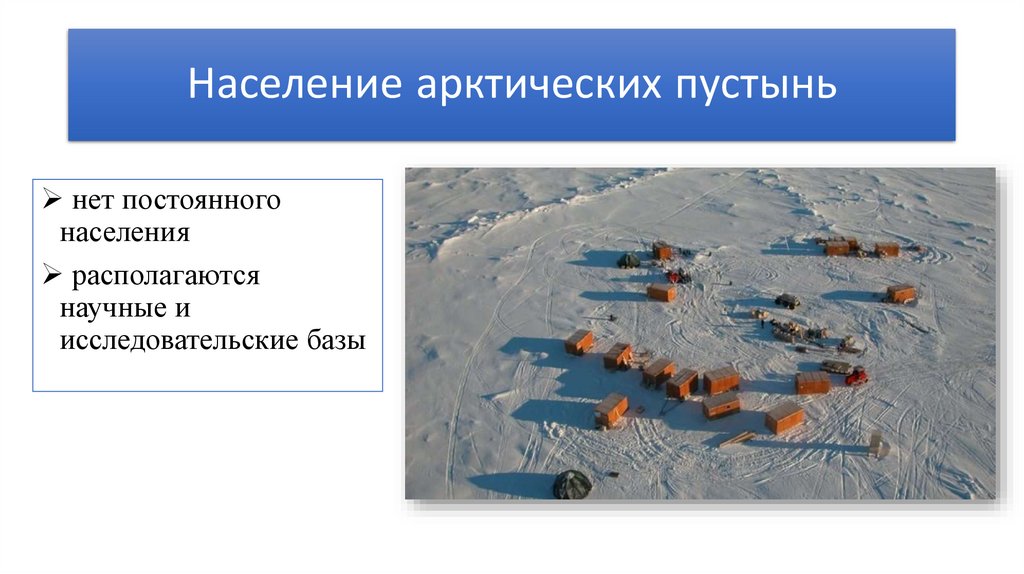 Население арктических пустынь

➢ нет постоянного населения

➢ располагаются научные и исследовательские базы